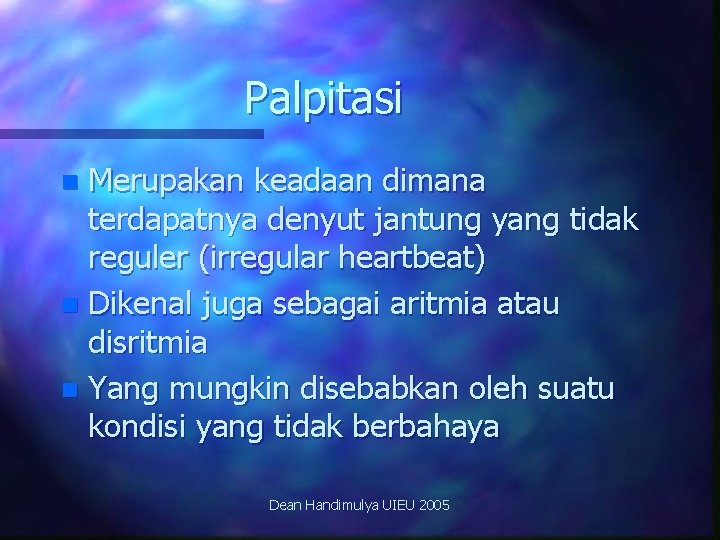 Palpitasi

Merupakan keadaan dimana terdapatnya denyut jantung yang tidak reguler (irregular heartbeat)

Dikenal juga sebagai aritmia atau disritmia

Yang mungkin disebabkan oleh suatu kondisi yang tidak berbahaya

Dean Handimulya UIEU 2005